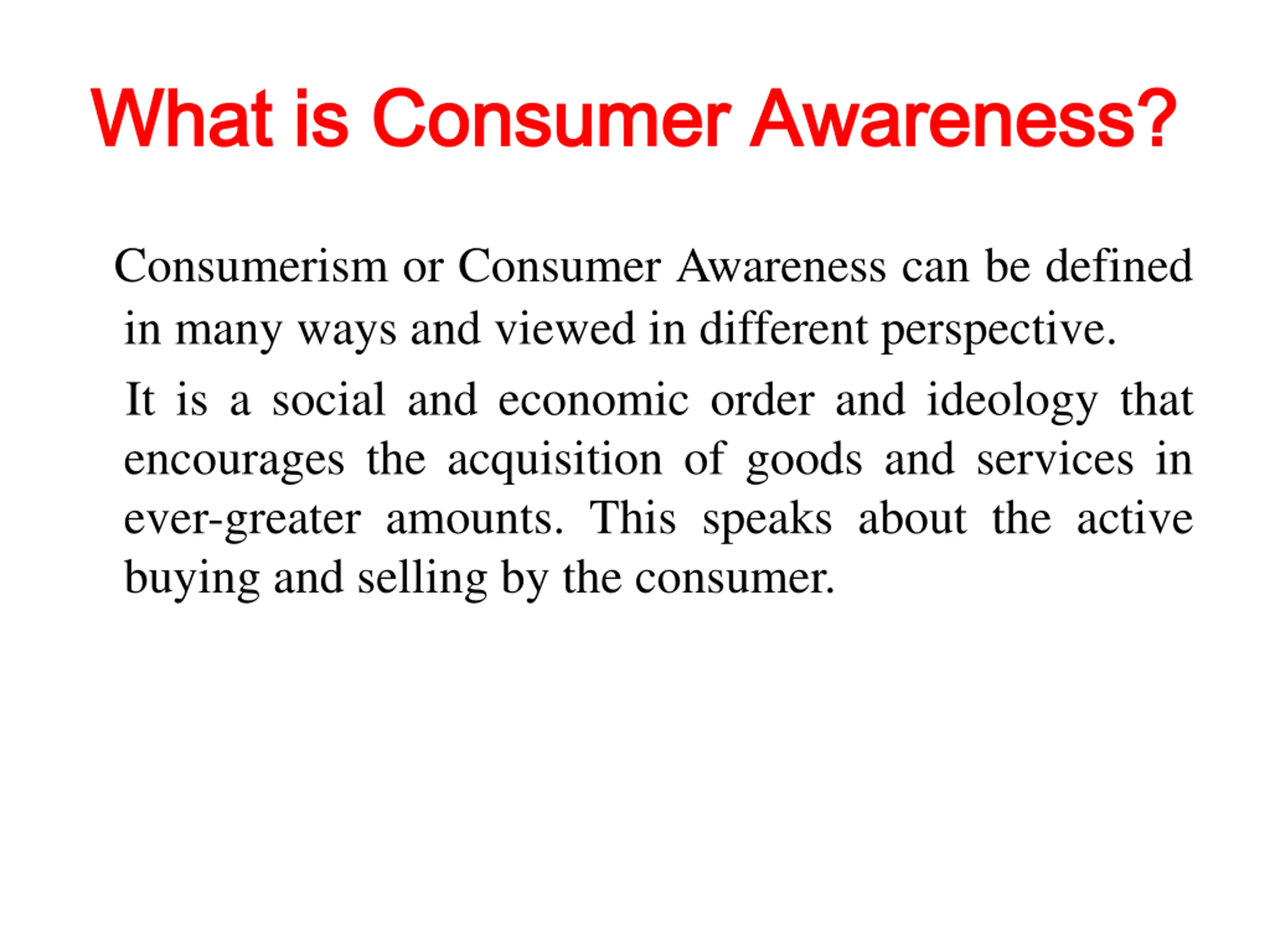 What is Consumer Awareness?

Consumerism or Consumer Awareness can be defined in many ways and viewed in different perspective.

It is a social and economic order and ideology that encourages the acquisition of goods and services in ever-greater amounts. This speaks about the active buying and selling by the consumer.